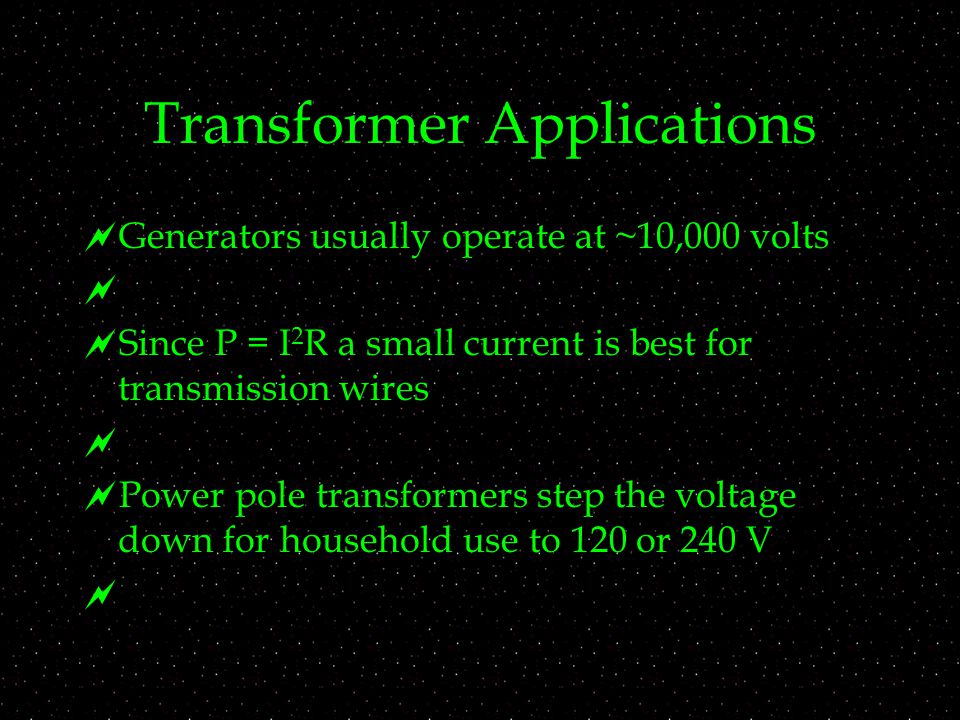 Transformer Applications

Generators usually operate at ~10,000 volts

Since $P = I^2R$ a small current is best for transmission wires

Power pole transformers step the voltage down for household use to 120 or 240 V